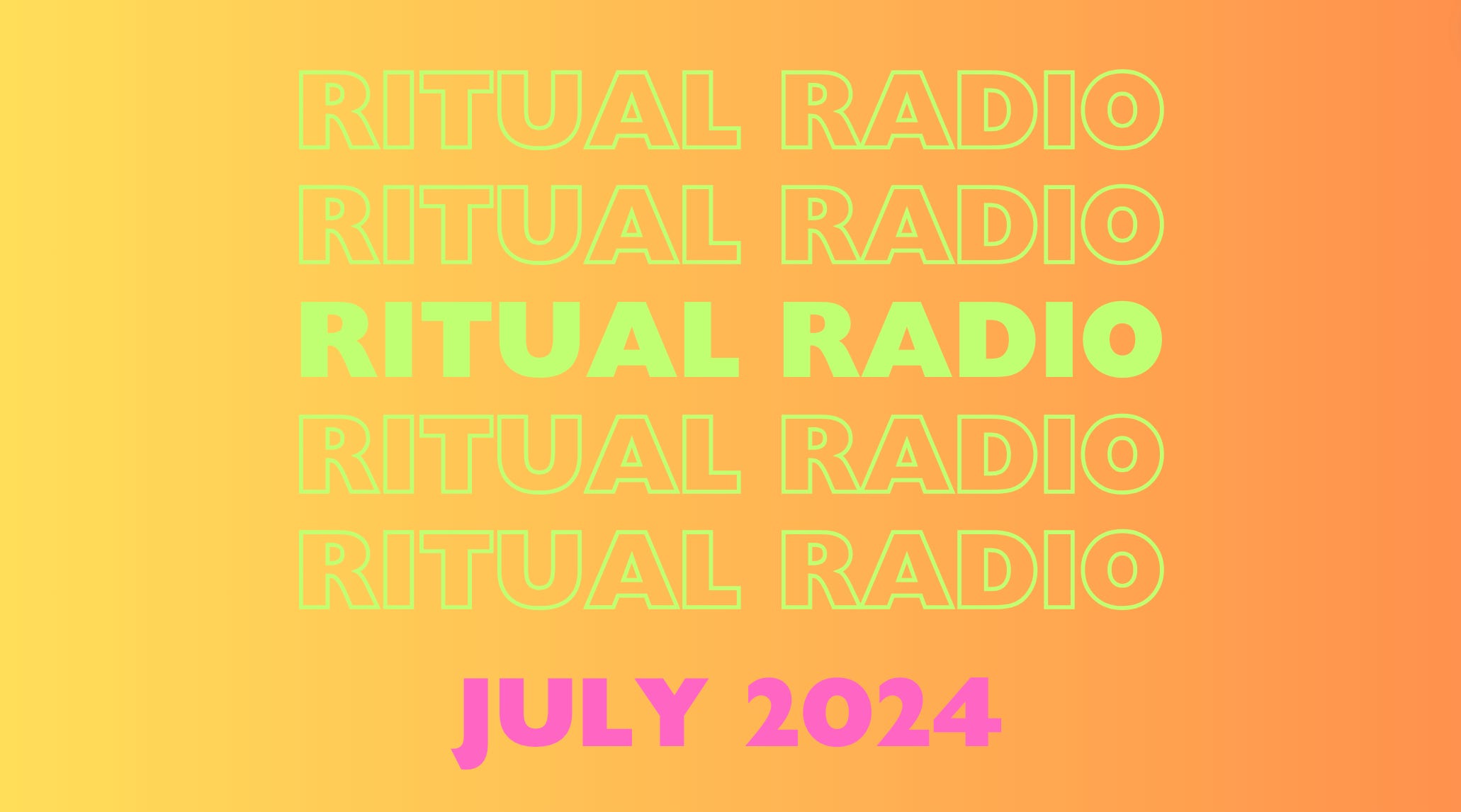 RITUAL RADIO
RITUAL RADIO
RITUAL RADIO
RITUAL RADIO
RITUAL RADIO

JULY 2024